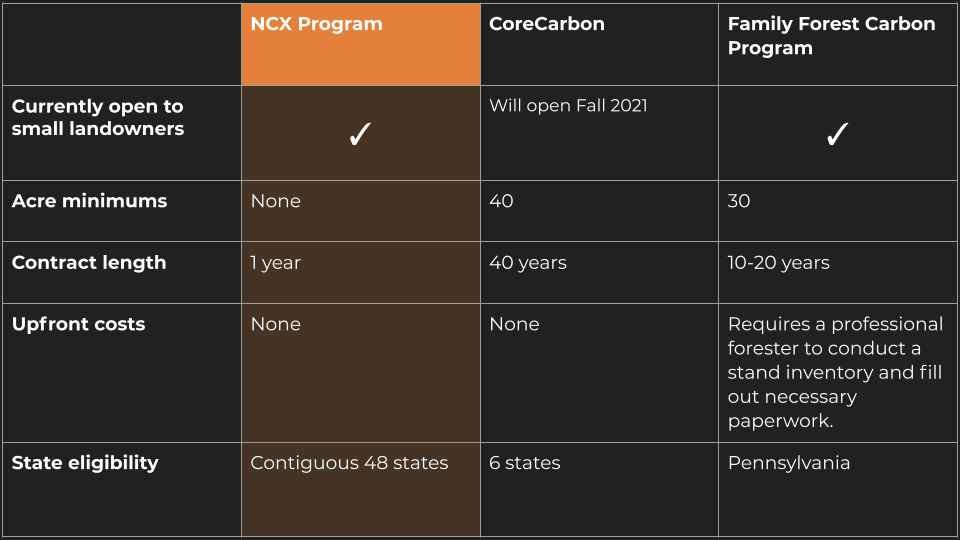 | | NCX Program | CoreCarbon | Family Forest Carbon Program |
|---|---|---|---|
| Currently open to small landowners | ✓ | Will open Fall 2021 | ✓ |
| Acre minimums | None | 40 | 30 |
| Contract length | 1 year | 40 years | 10-20 years |
| Upfront costs | None | None | Requires a professional forester to conduct a stand inventory and fill out necessary paperwork. |
| State eligibility | Contiguous 48 states | 6 states | Pennsylvania |